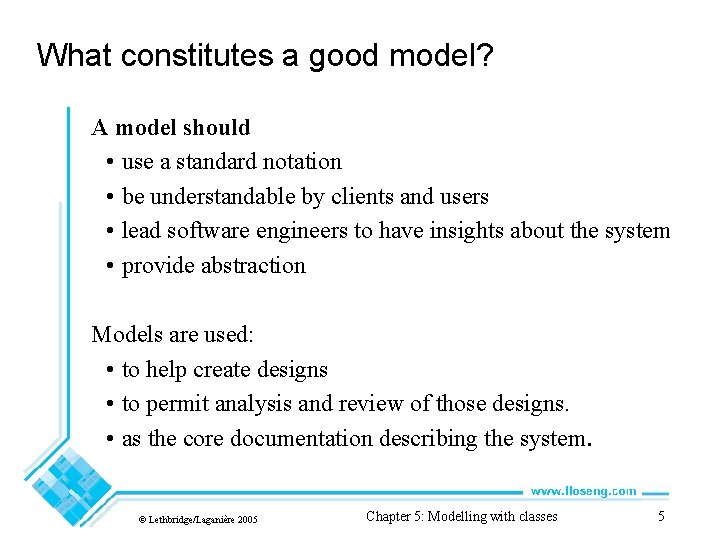 What constitutes a good model?

A model should
• use a standard notation
• be understandable by clients and users
• lead software engineers to have insights about the system
• provide abstraction

Models are used:
• to help create designs
• to permit analysis and review of those designs.
• as the core documentation describing the system.

www.lloseng.com

© Lethbridge/Laganière 2005

Chapter 5: Modelling with classes

5